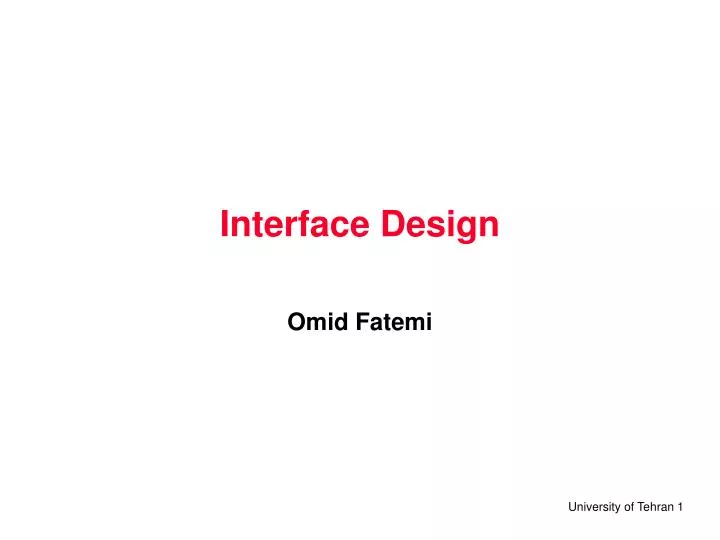 Interface Design

Omid Fatemi

University of Tehran 1